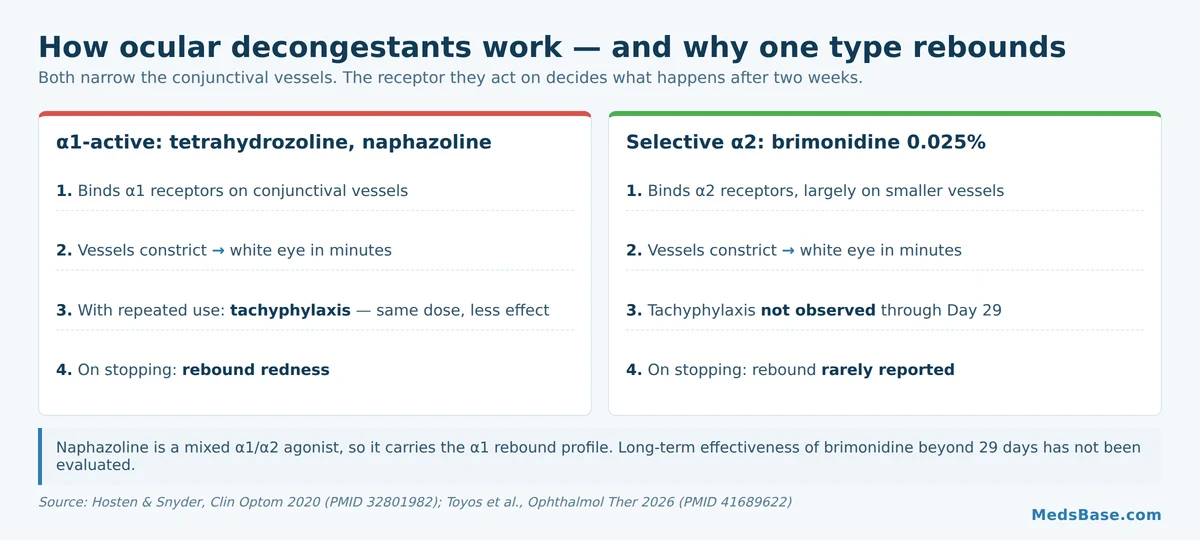 How ocular decongestants work — and why one type rebounds

Both narrow the conjunctival vessels. The receptor they act on decides what happens after two weeks.

α1-active: tetrahydrozoline, naphazoline

1. Binds α1 receptors on conjunctival vessels

2. Vessels constrict → white eye in minutes

3. With repeated use: tachyphylaxis — same dose, less effect

4. On stopping: rebound redness

Selective α2: brimonidine 0.025%

1. Binds α2 receptors, largely on smaller vessels

2. Vessels constrict → white eye in minutes

3. Tachyphylaxis not observed through Day 29

4. On stopping: rebound rarely reported

Naphazoline is a mixed α1/α2 agonist, so it carries the α1 rebound profile. Long-term effectiveness of brimonidine beyond 29 days has not been evaluated.

Source: Hosten & Snyder, Clin Optom 2020 (PMID 32801982); Toyos et al., Ophthalmol Ther 2026 (PMID 41689622)

MedsBase.com